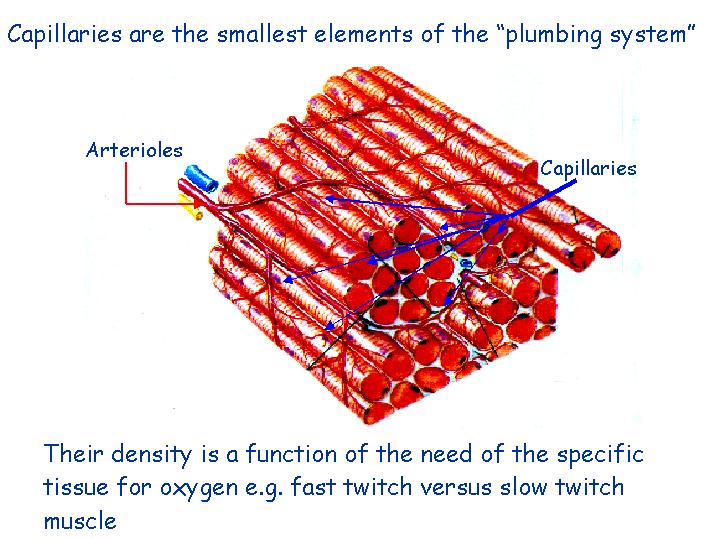 Capillaries are the smallest elements of the "plumbing system"

Arterioles

Capillaries

Their density is a function of the need of the specific tissue for oxygen e.g. fast twitch versus slow twitch muscle